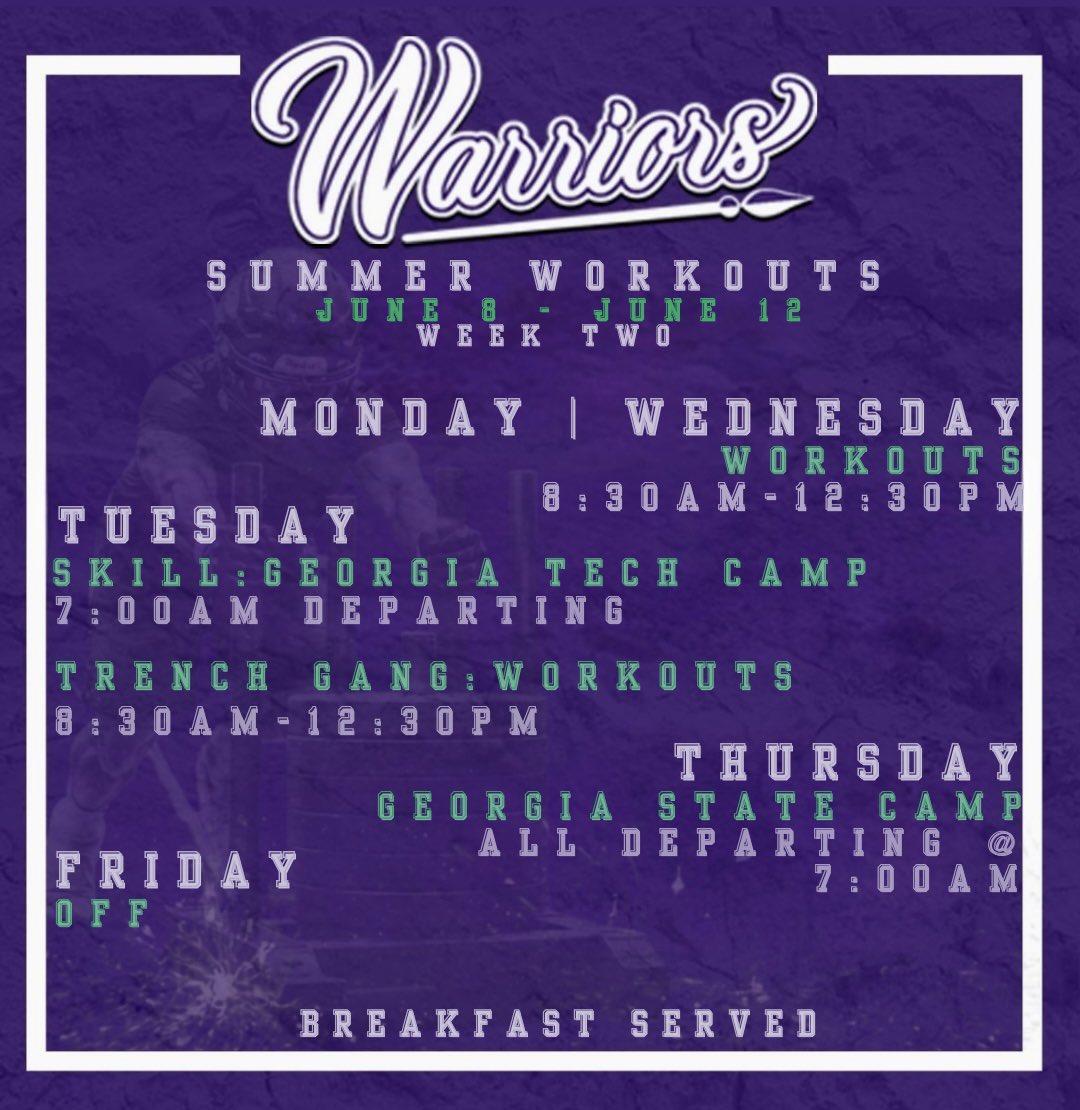 Warriors

SUMMER WORKOUTS
JUNE 8 - JUNE 12
WEEK TWO

MONDAY | WEDNESDAY
WORKOUTS
8:30AM-12:30PM

TUESDAY
SKILL:GEORGIA TECH CAMP
7:00AM DEPARTING

TRENCH GANG:WORKOUTS
8:30AM-12:30PM

THURSDAY
GEORGIA STATE CAMP
ALL DEPARTING @
7:00AM

FRIDAY
OFF

BREAKFAST SERVED